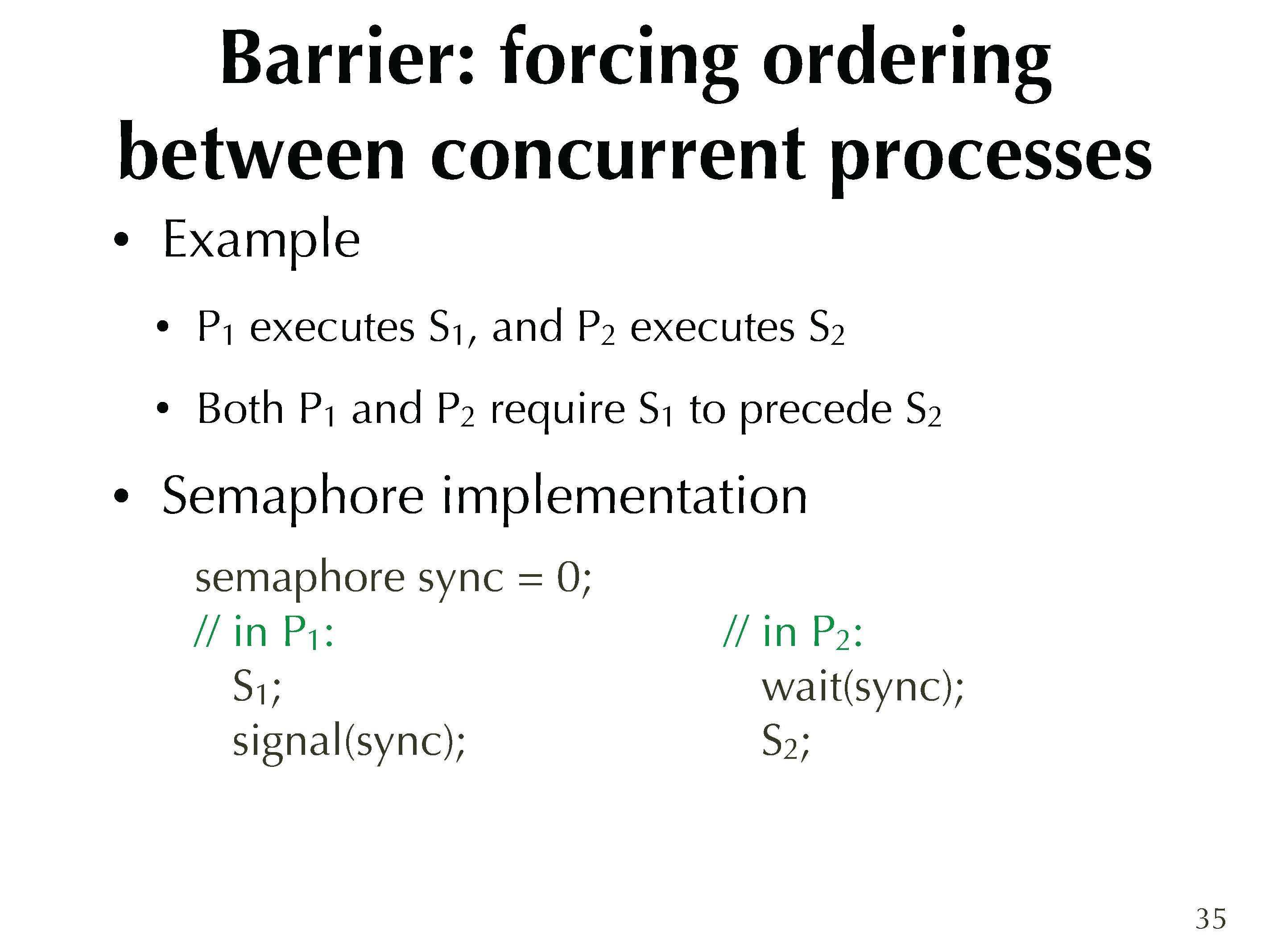 Barrier: forcing ordering between concurrent processes

• Example

• $P_1$ executes $S_1$, and $P_2$ executes $S_2$

• Both $P_1$ and $P_2$ require $S_1$ to precede $S_2$

• Semaphore implementation

semaphore sync = 0;

// in $P_1$:
$S_1$;
signal(sync);

// in $P_2$:
wait(sync);
$S_2$;

35